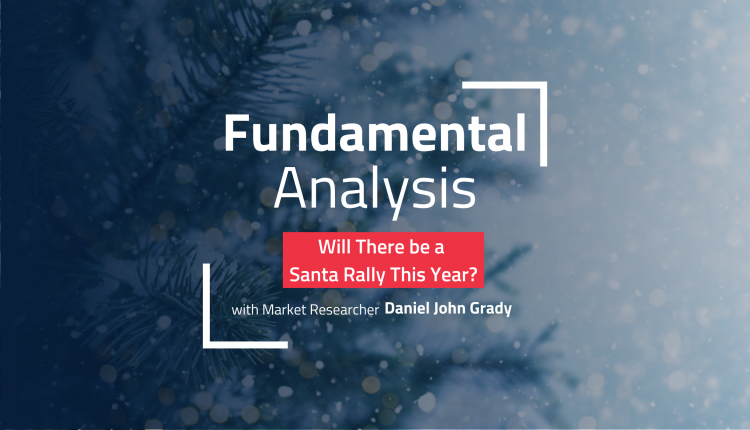 Fundamental
Analysis

Will There be a Santa Rally This Year?

with Market Researcher Daniel John Grady